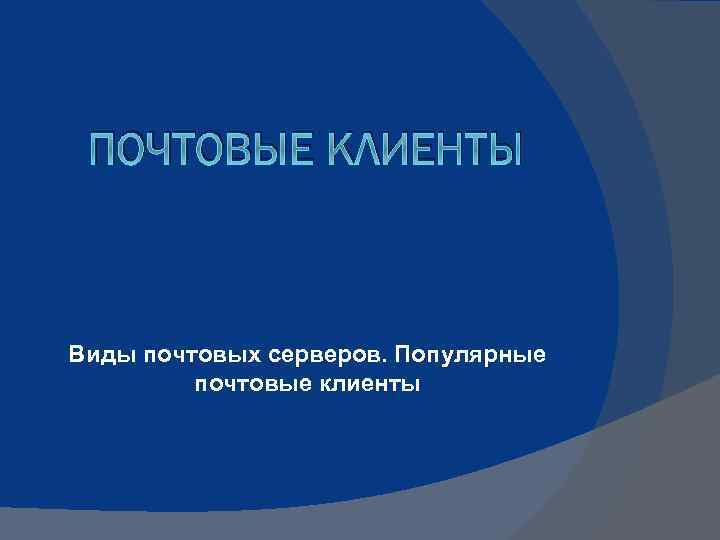 ПОЧТОВЫЕ КЛИЕНТЫ

Виды почтовых серверов. Популярные почтовые клиенты